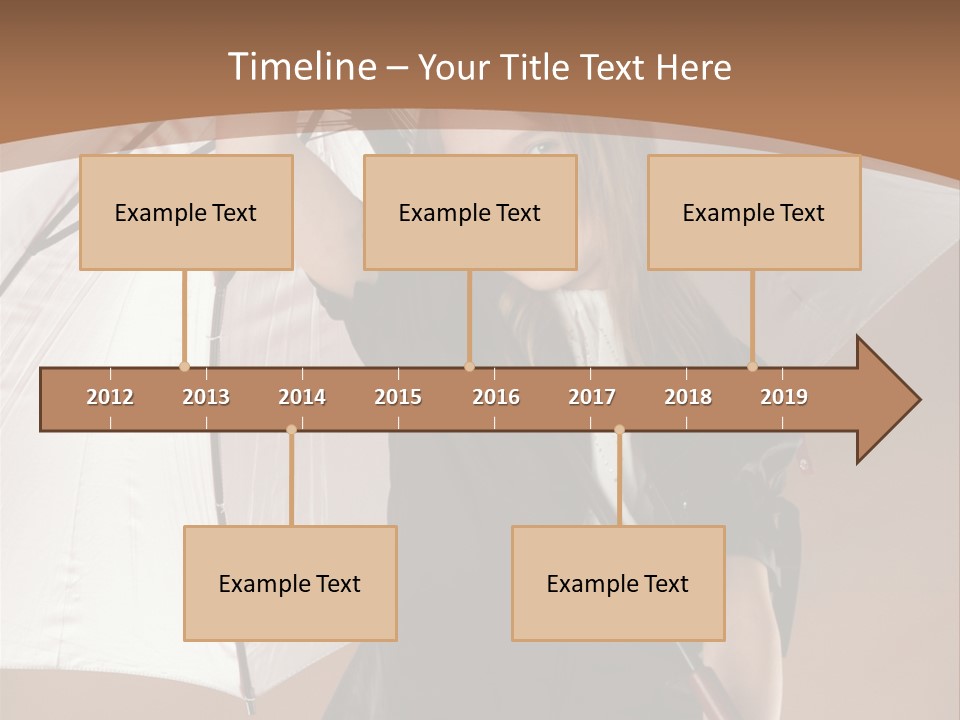 Timeline – Your Title Text Here

Example Text

Example Text

Example Text

2012 2013 2014 2015 2016 2017 2018 2019

Example Text

Example Text